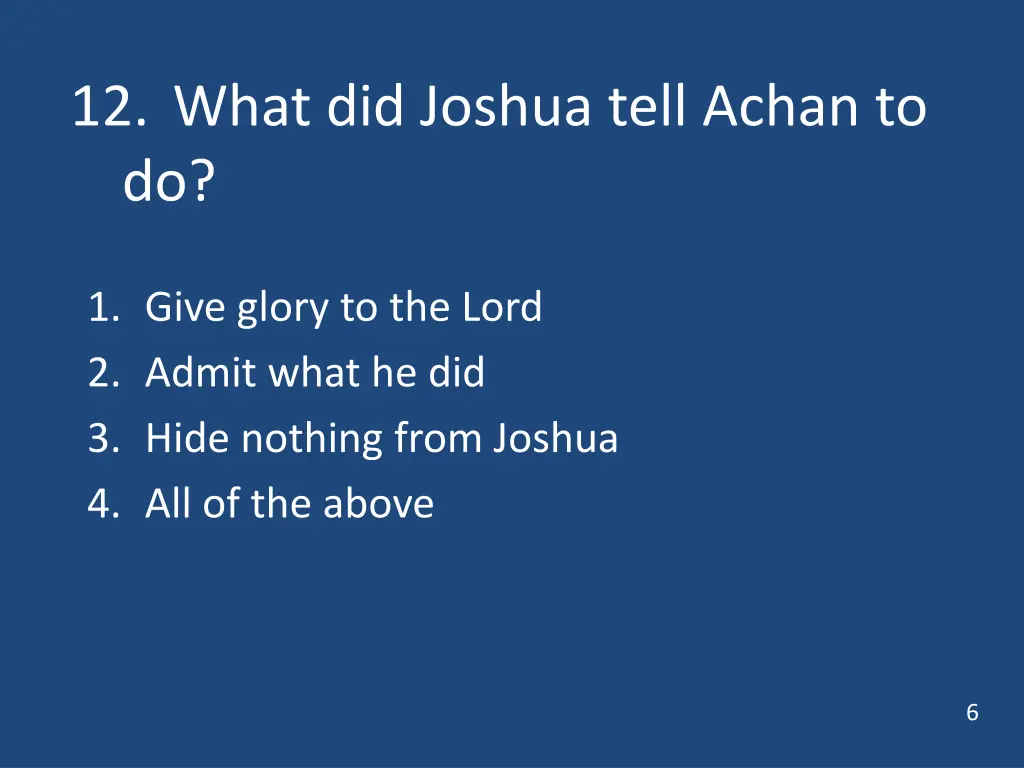 12. What did Joshua tell Achan to do?

1. Give glory to the Lord
2. Admit what he did
3. Hide nothing from Joshua
4. All of the above

6